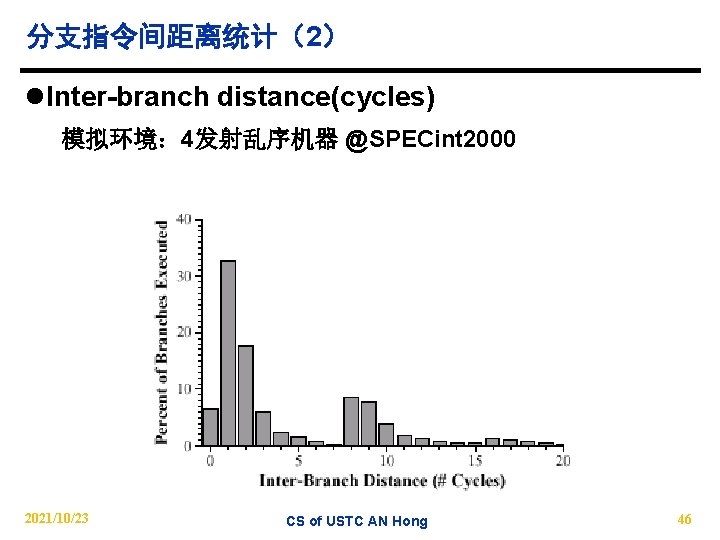 分支指令间距离统计（2）

●Inter-branch distance(cycles)

模拟环境：4发射乱序机器 @SPECint2000

Percent of Branches Executed

40
30
20
10
0

0 5 10 15 20

Inter-Branch Distance (# Cycles)

2021/10/23

CS of USTC AN Hong

46